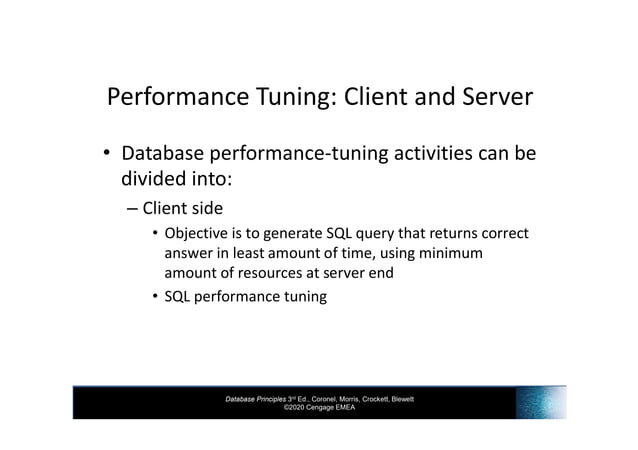 Performance Tuning: Client and Server

• Database performance-tuning activities can be divided into:

– Client side

• Objective is to generate SQL query that returns correct answer in least amount of time, using minimum amount of resources at server end

• SQL performance tuning

Database Principles 3rd Ed., Coronel, Morris, Crockett, Blewett
©2020 Cengage EMEA